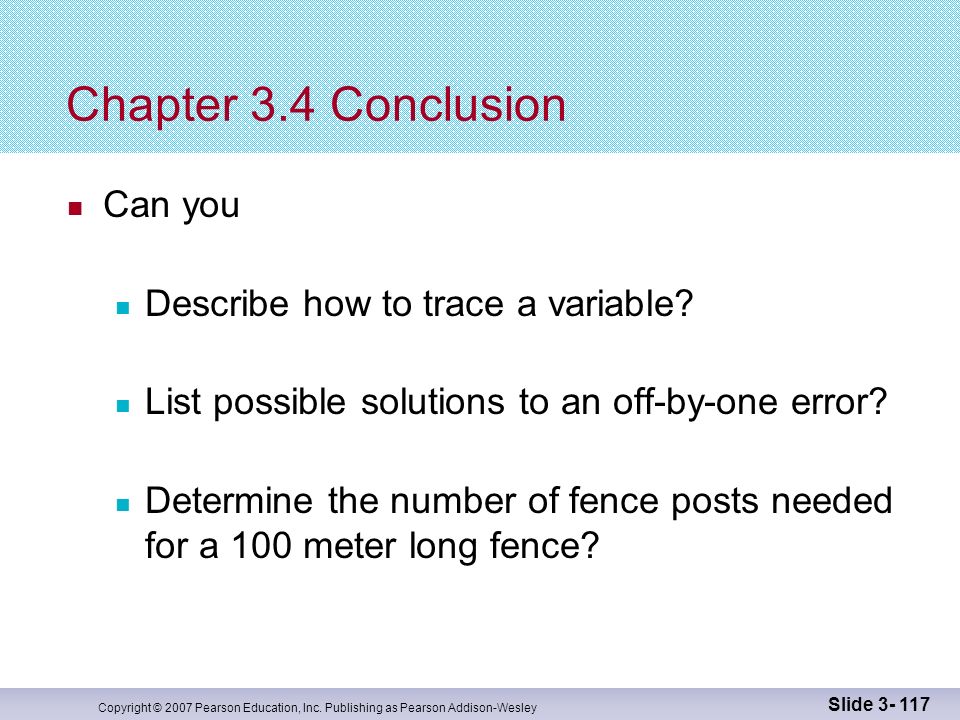 Chapter 3.4 Conclusion

Can you

Describe how to trace a variable?

List possible solutions to an off-by-one error?

Determine the number of fence posts needed for a 100 meter long fence?

Copyright © 2007 Pearson Education, Inc. Publishing as Pearson Addison-Wesley

Slide 3- 117